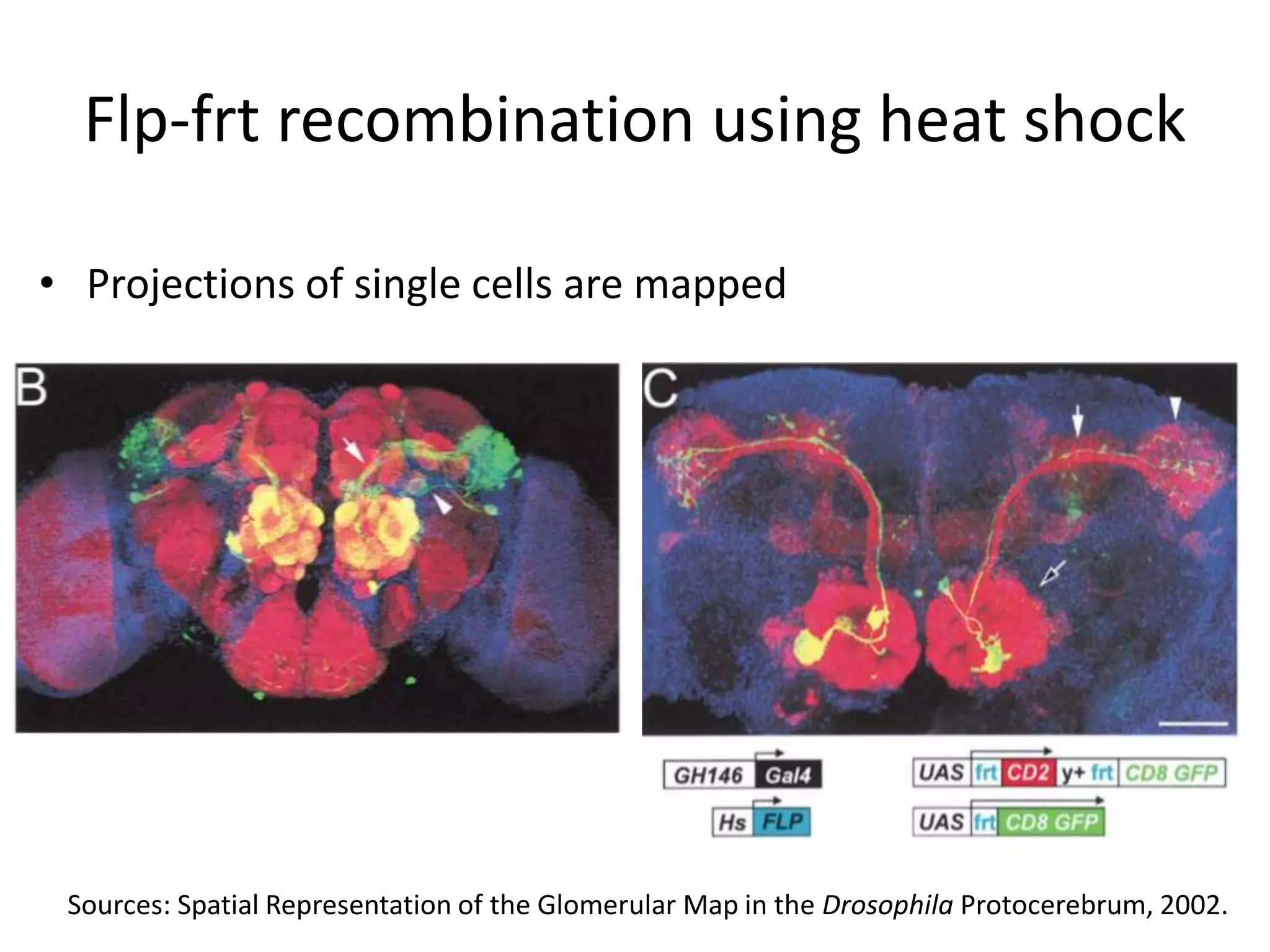 Flp-frt recombination using heat shock

• Projections of single cells are mapped

B

C

GH146 Gal4

Hs FLP

UAS frt CD2 y+ frt CD8 GFP

UAS frt CD8 GFP

Sources: Spatial Representation of the Glomerular Map in the Drosophila Protocerebrum, 2002.